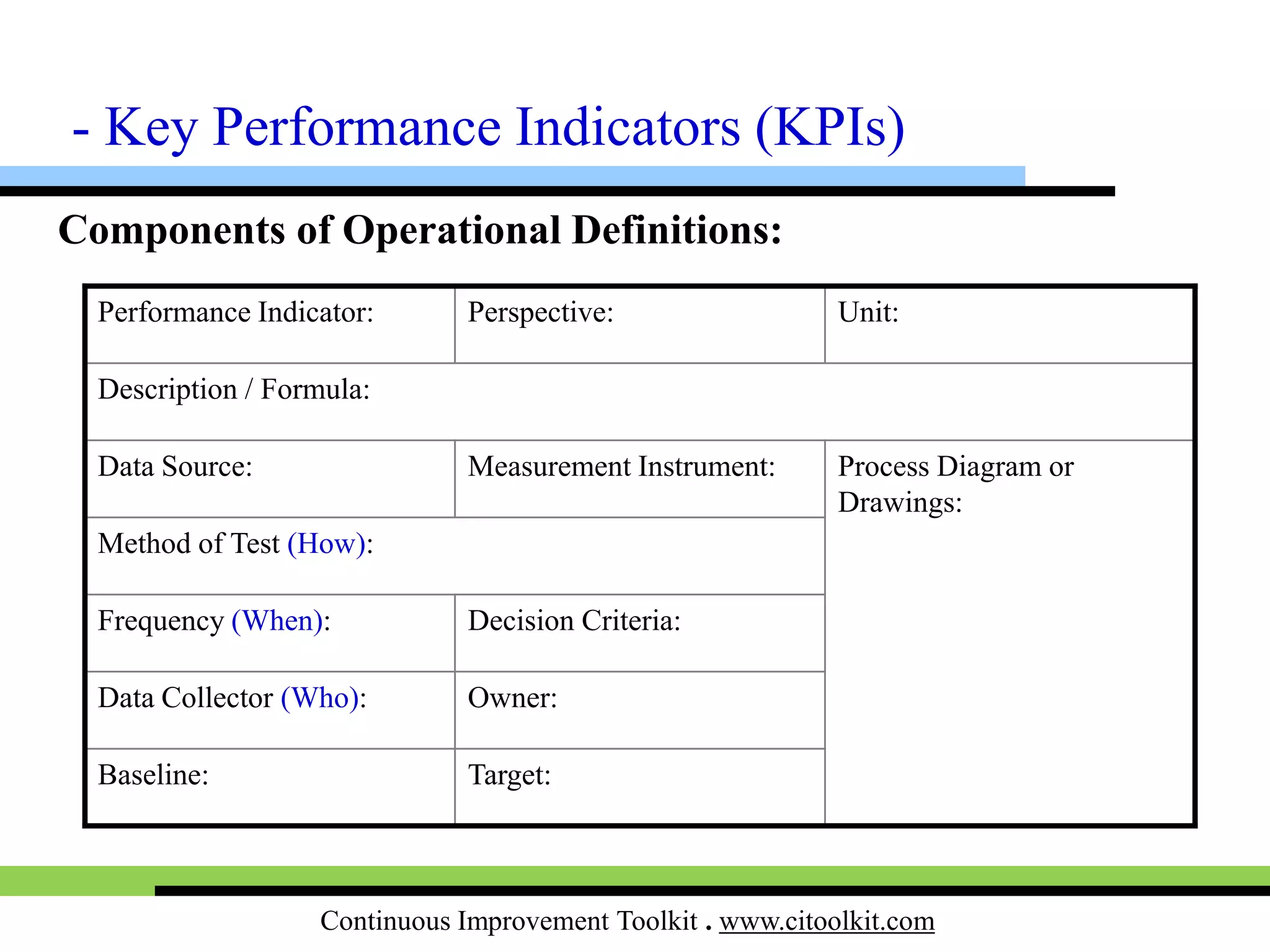 - Key Performance Indicators (KPIs)

Components of Operational Definitions:

| Performance Indicator: | Perspective: | Unit: |
|---|---|---|
| Description / Formula: | | |
| Data Source: | Measurement Instrument: | Process Diagram or Drawings: |
| Method of Test (How): | | |
| Frequency (When): | Decision Criteria: | |
| Data Collector (Who): | Owner: | |
| Baseline: | Target: | |

Continuous Improvement Toolkit . www.citoolkit.com